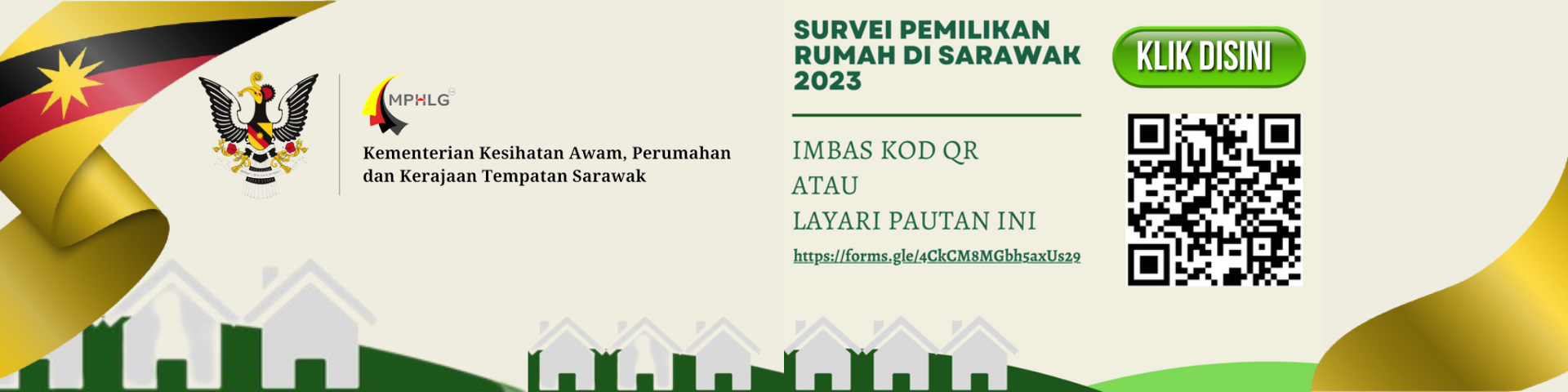 MPHLG

Kementerian Kesihatan Awam, Perumahan dan Kerajaan Tempatan Sarawak

SURVEI PEMILIKAN RUMAH DI SARAWAK 2023

IMBAS KOD QR
ATAU
LAYARI PAUTAN INI

https://forms.gle/4CkCM8MGbh5axUs29

KLIK DISINI